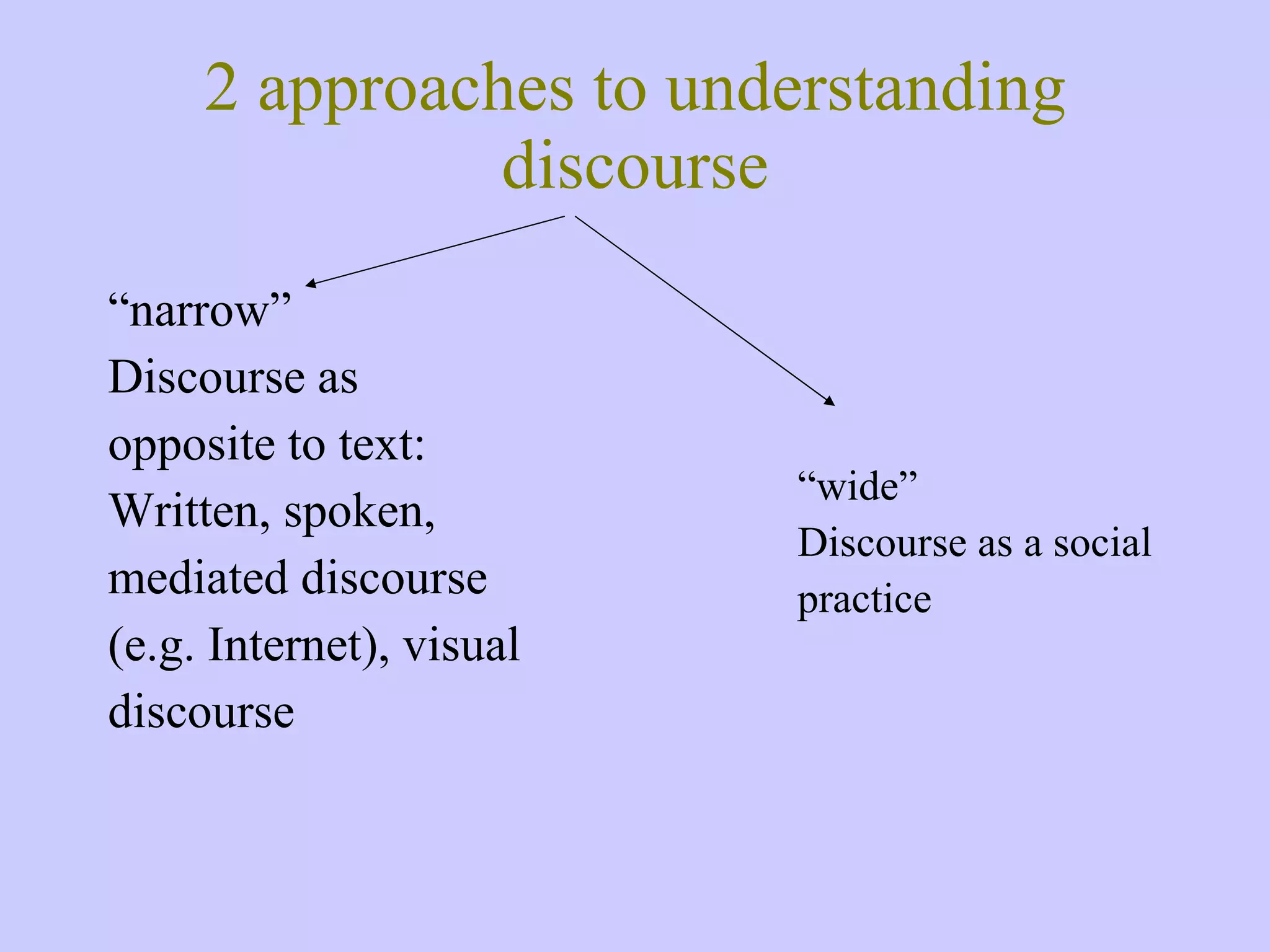 2 approaches to understanding discourse

“narrow”
Discourse as opposite to text: Written, spoken, mediated discourse (e.g. Internet), visual discourse

“wide”
Discourse as a social practice